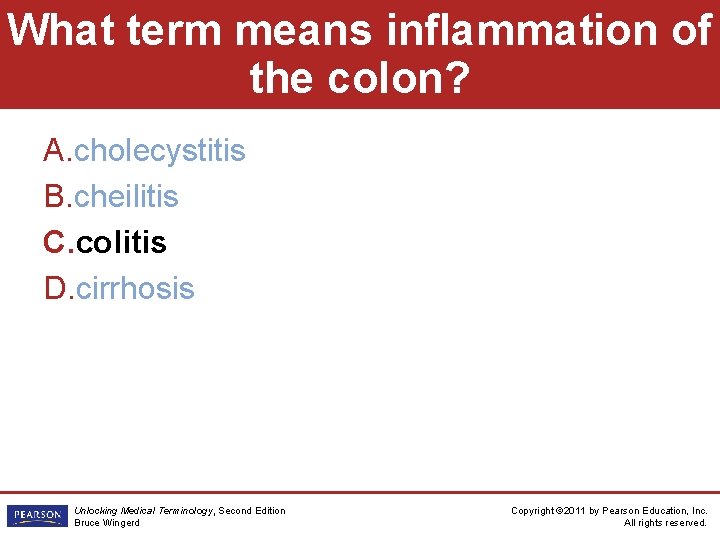 What term means inflammation of the colon?

A. cholecystitis
B. cheilitis
C. colitis
D. cirrhosis

PEARSON

Unlocking Medical Terminology, Second Edition
Bruce Wingerd

Copyright ©2011 by Pearson Education, Inc.
All rights reserved.